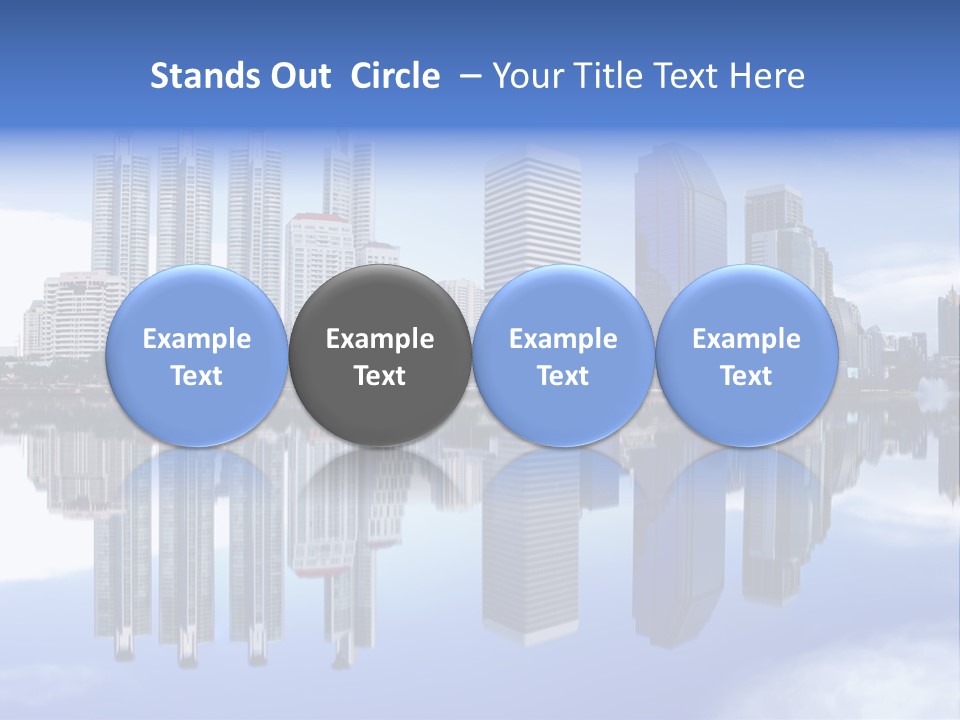 Stands Out  Circle  – Your Title Text Here

Example Text

Example Text

Example Text

Example Text